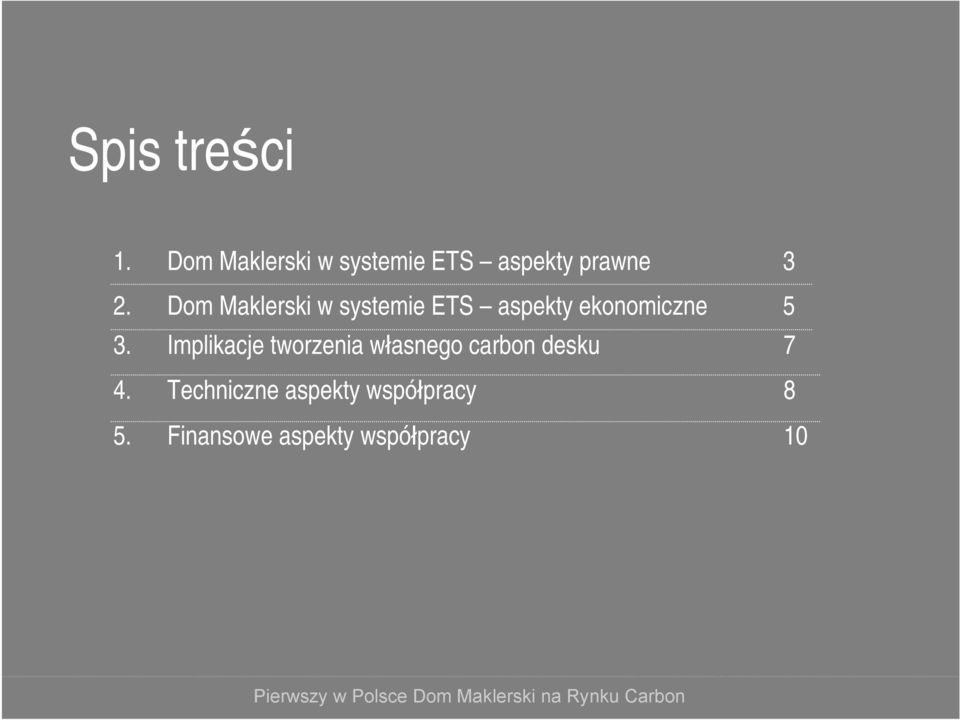 Spis treści

1. Dom Maklerski w systemie ETS – aspekty prawne 3

2. Dom Maklerski w systemie ETS – aspekty ekonomiczne 5

3. Implikacje tworzenia własnego carbon desku 7

4. Techniczne aspekty współpracy 8

5. Finansowe aspekty współpracy 10

Pierwszy w Polsce Dom Maklerski na Rynku Carbon